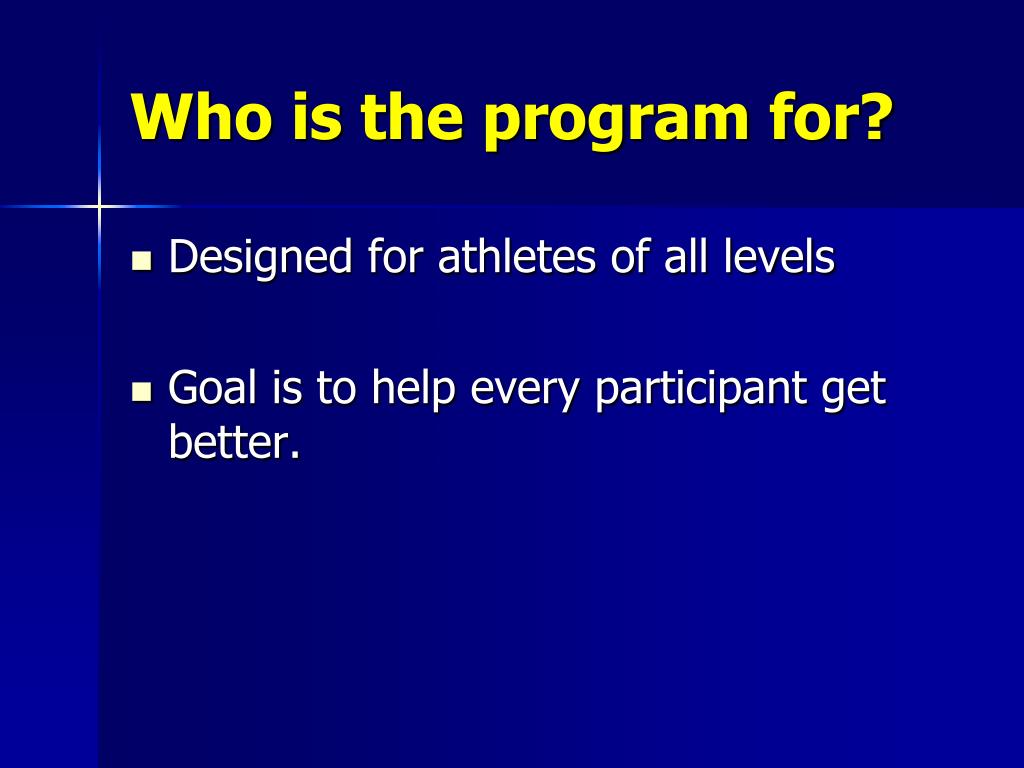 Who is the program for?

- Designed for athletes of all levels

- Goal is to help every participant get better.